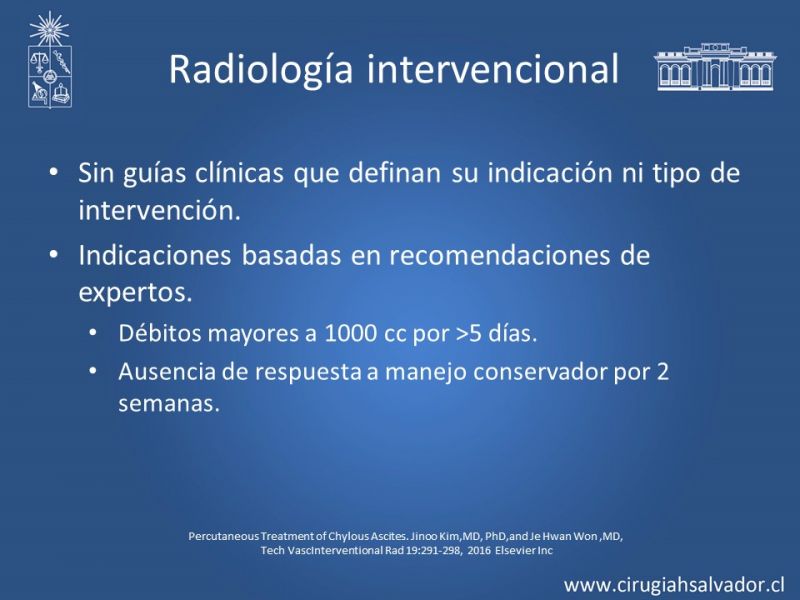 Radiología intervencional

• Sin guías clínicas que definan su indicación ni tipo de intervención.

• Indicaciones basadas en recomendaciones de expertos.

• Débitos mayores a 1000 cc por >5 días.

• Ausencia de respuesta a manejo conservador por 2 semanas.

Percutaneous Treatment of Chylous Ascites. Jinoo Kim,MD, PhD,and Je Hwan Won ,MD, Tech VascInterventional Rad 19:291-298, 2016 Elsevier Inc

www.cirugiahsalvador.cl